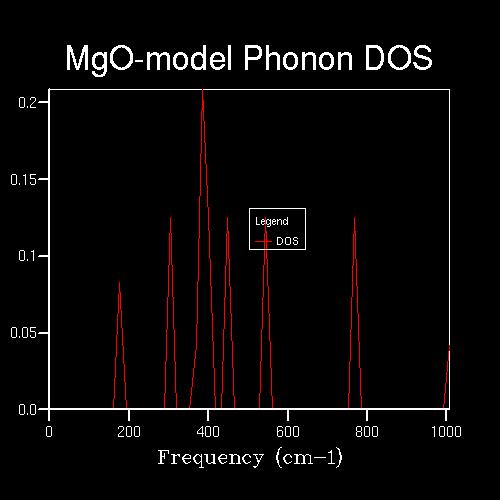 MgO-model Phonon DOS

0.2
0.15
0.1
0.05
0.0

Legend
DOS

0
200
400
600
800
1000

Frequency (cm-1)